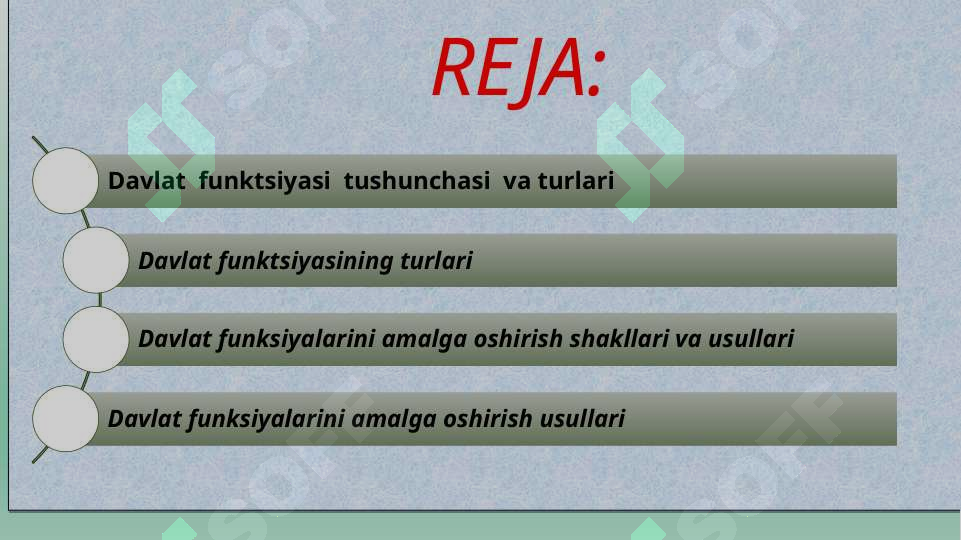 REJA:

Davlat funktsiyasi tushunchasi va turlari

Davlat funktsiyasining turlari

Davlat funksiyalarini amalga oshirish shakllari va usullari

Davlat funksiyalarini amalga oshirish usullari